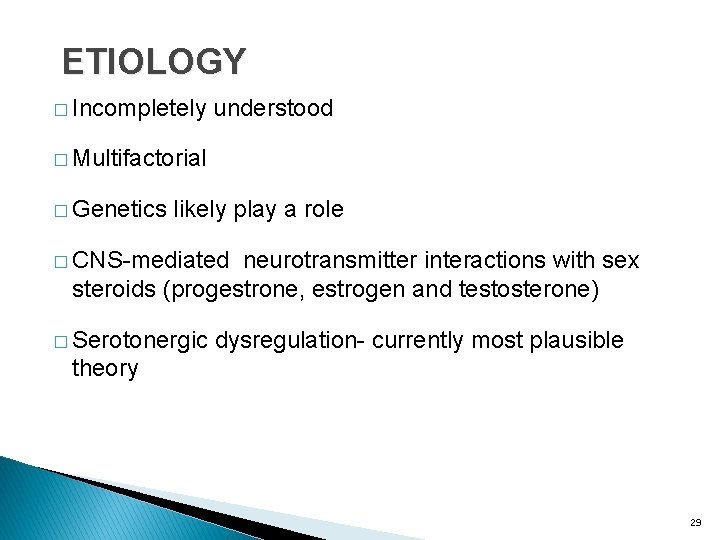 ETIOLOGY

□ Incompletely understood

□ Multifactorial

□ Genetics likely play a role

□ CNS-mediated neurotransmitter interactions with sex steroids (progestrone, estrogen and testosterone)

□ Serotonergic dysregulation- currently most plausible theory

29